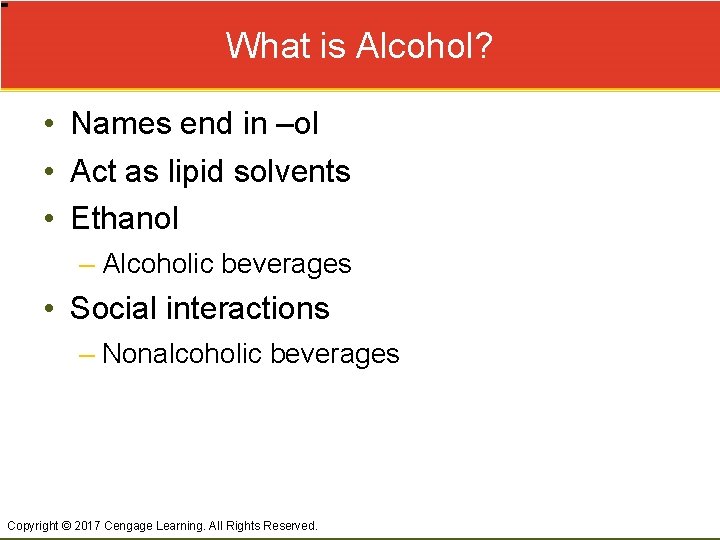 What is Alcohol?

• Names end in –ol
• Act as lipid solvents
• Ethanol
– Alcoholic beverages
• Social interactions
– Nonalcoholic beverages

Copyright © 2017 Cengage Learning. All Rights Reserved.